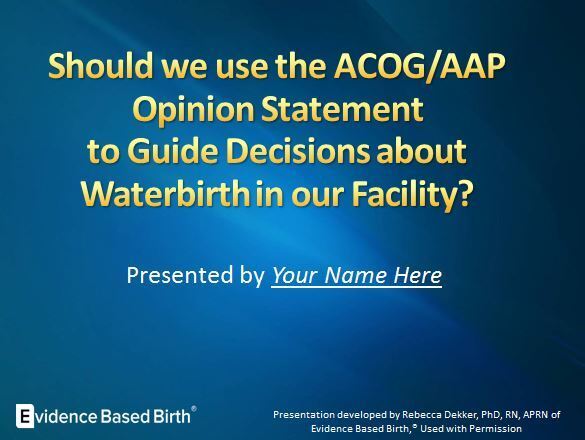 Should we use the ACOG/AAP Opinion Statement to Guide Decisions about Waterbirth in our Facility?

Presented by Your Name Here

Evidence Based Birth®

Presentation developed by Rebecca Dekker, PhD, RN, APRN of Evidence Based Birth,® Used with Permission